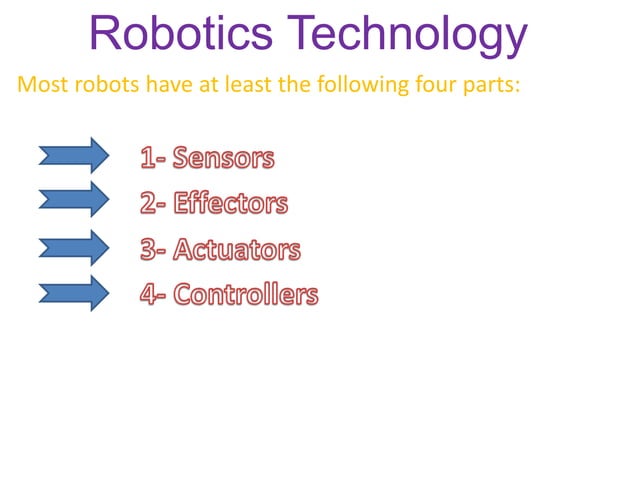 Robotics Technology

Most robots have at least the following four parts:

1- Sensors

2- Effectors

3- Actuators

4- Controllers